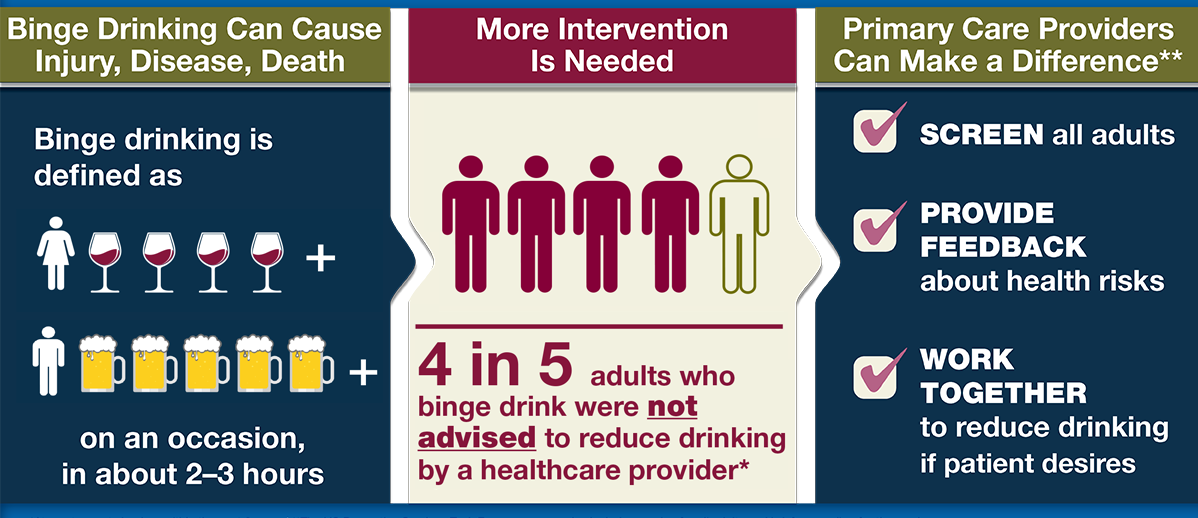 Binge Drinking Can Cause Injury, Disease, Death

Binge drinking is defined as

+

+

on an occasion, in about 2–3 hours

More Intervention Is Needed

4 in 5 adults who binge drink were not advised to reduce drinking by a healthcare provider*

Primary Care Providers Can Make a Difference**

SCREEN all adults

PROVIDE FEEDBACK about health risks

WORK TOGETHER to reduce drinking if patient desires